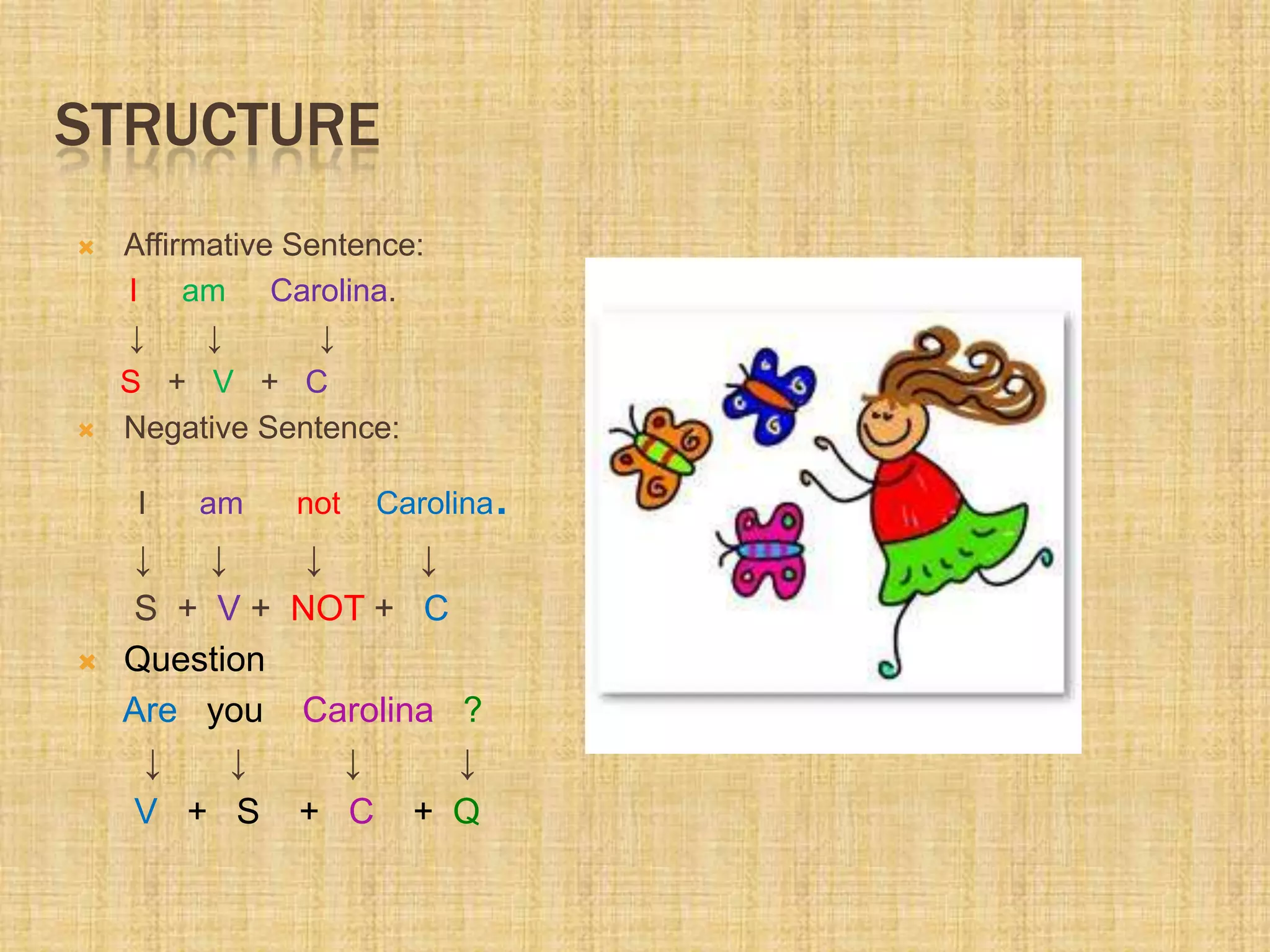 STRUCTURE

Affirmative Sentence:

I am Carolina.

↓ ↓ ↓

S + V + C

Negative Sentence:

I am not Carolina.

↓ ↓ ↓ ↓

S + V + NOT + C

Question

Are you Carolina ?

↓ ↓ ↓ ↓

V + S + C + Q